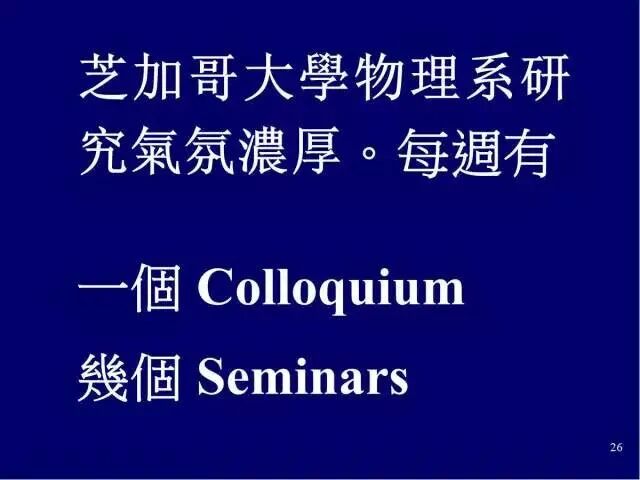 芝加哥大學物理系研究氣氛濃厚。每週有

一個 Colloquium

幾個 Seminars

26